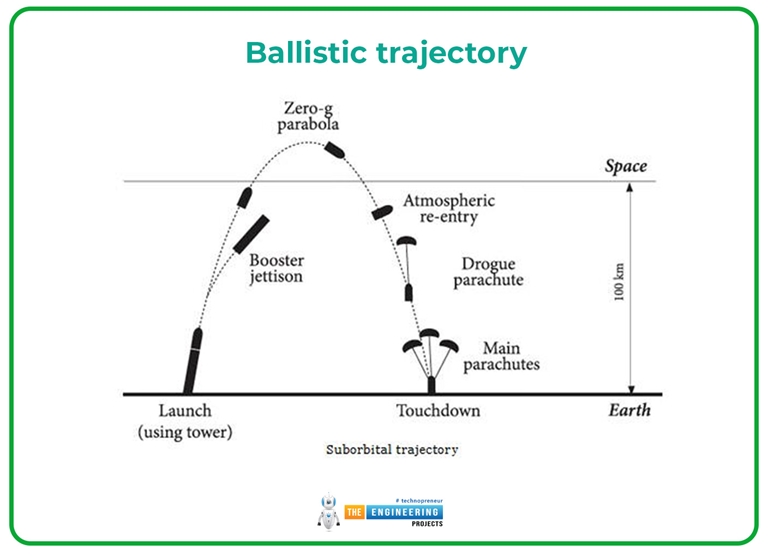 Ballistic trajectory

Zero-g parabola

Space

Atmospheric re-entry

Booster jettison

Drogue parachute

100 km

Main parachutes

Launch (using tower)

Touchdown

Earth

Suborbital trajectory

# technopreneur
THE ENGINEERING
PROJECTS